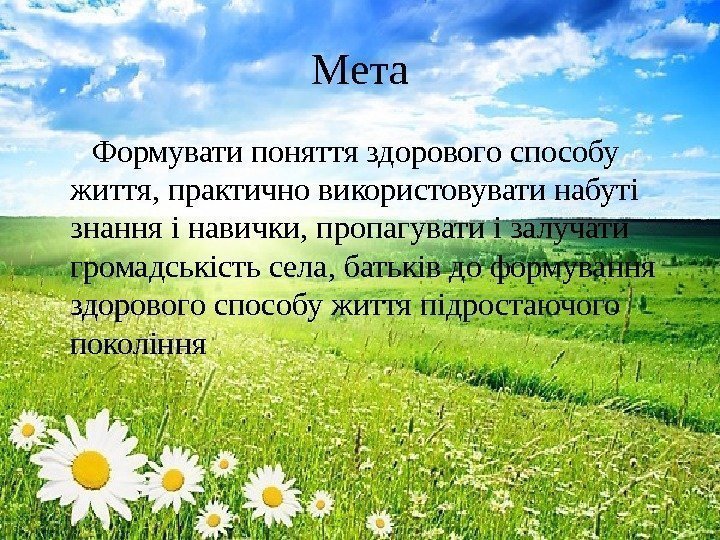 Мета

Формувати поняття здорового способу життя, практично використовувати набуті знання і навички, пропагувати і залучати громадськість села, батьків до формування здорового способу життя підростаючого покоління